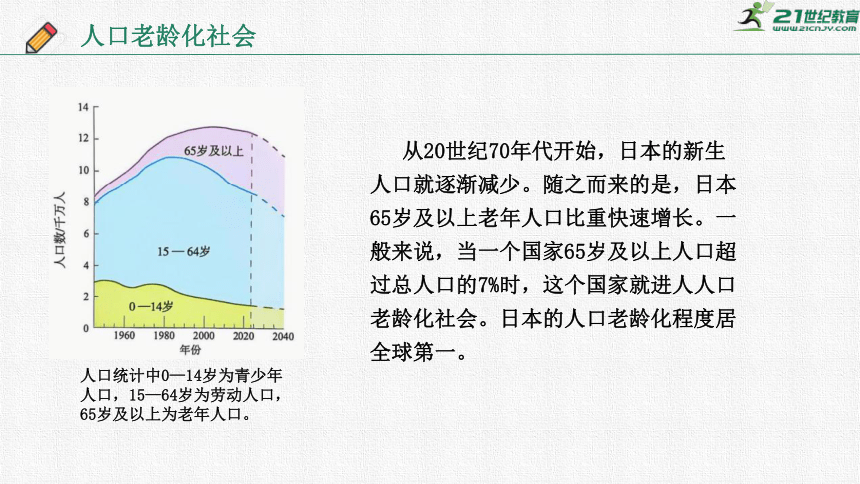 人口老龄化社会

21世纪教育
www.21cnjy.com

14
12
10
8
6
4
2
0
人口数/千万人
65岁及以上
15—64岁
0—14岁
1960
1980
2000
2020
2040
年份

人口统计中0—14岁为青少年人口，15—64岁为劳动人口，65岁及以上为老年人口。

从20世纪70年代开始，日本的新生人口就逐渐减少。随之而来的是，日本65岁及以上老年人口比重快速增长。一般来说，当一个国家65岁及以上人口超过总人口的7%时，这个国家就进人人口老龄化社会。日本的人口老龄化程度居全球第一。